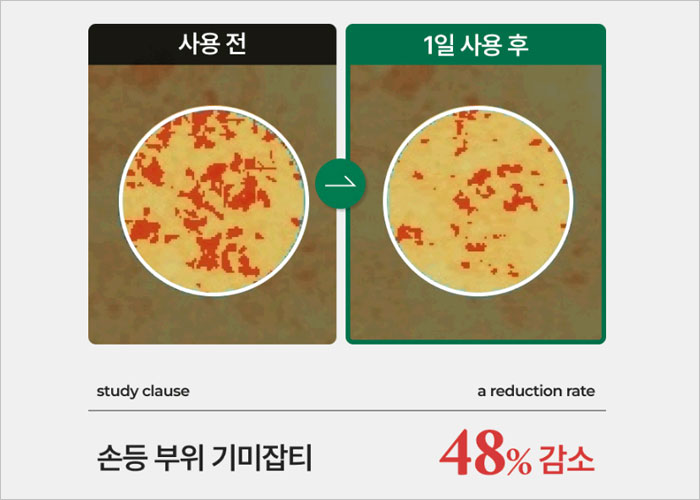 사용 전

1일 사용 후

study clause

a reduction rate

손등 부위 기미잡티

48% 감소